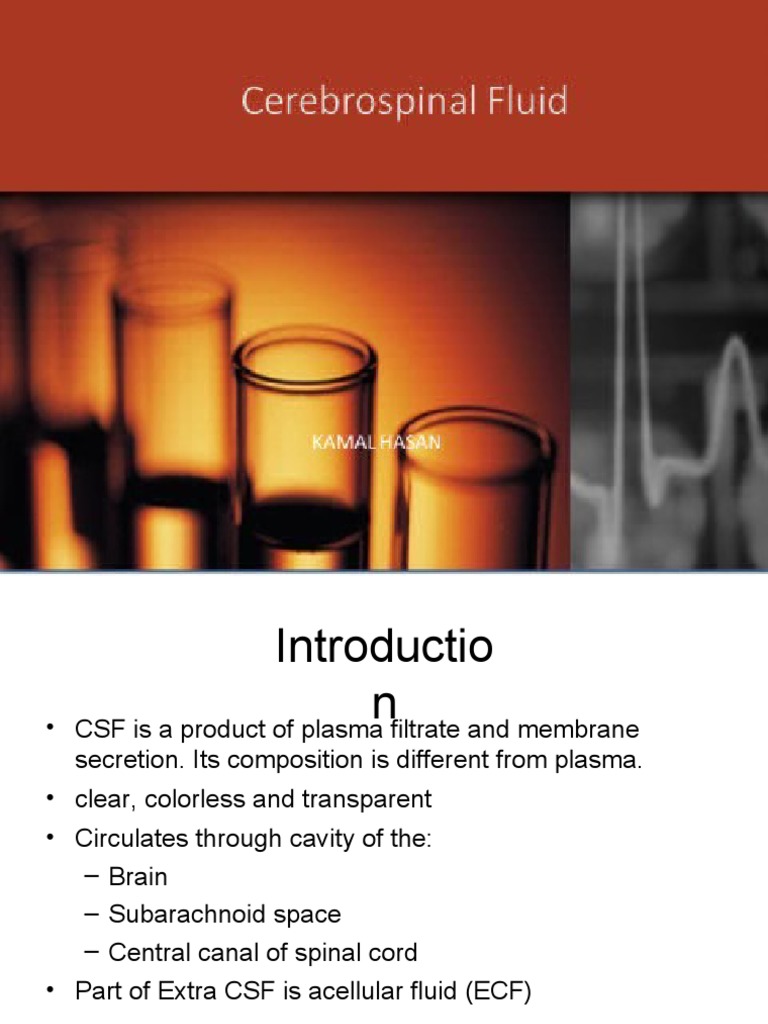 Cerebrospinal Fluid

KAMAL HASAN

Introduction

• CSF is a product of plasma filtrate and membrane secretion. Its composition is different from plasma.
• clear, colorless and transparent
• Circulates through cavity of the:
– Brain
– Subarachnoid space
– Central canal of spinal cord
• Part of Extra CSF is acellular fluid (ECF)